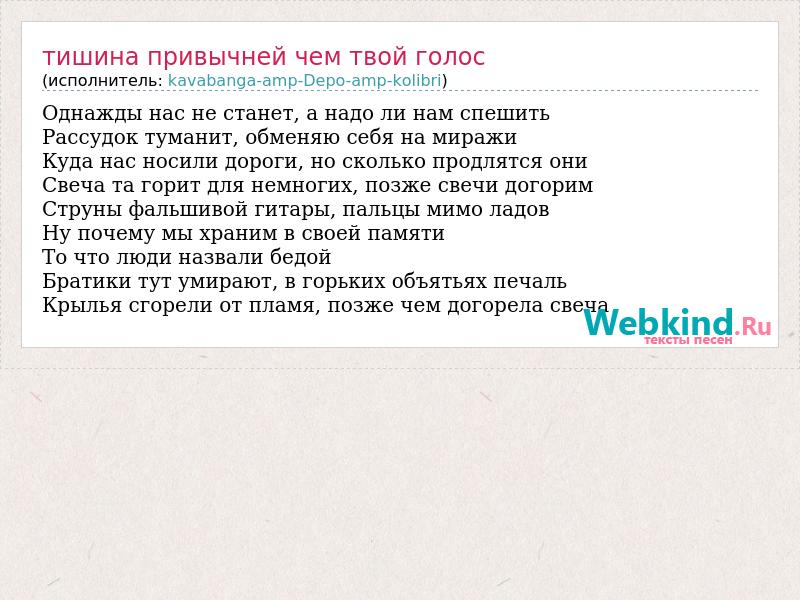 тишина привычней чем твой голос
(исполнитель: kavabanga-amp-Depo-amp-kolibri)

Однажды нас не станет, а надо ли нам спешить
Рассудок туманит, обменяю себя на миражи
Куда нас носили дороги, но сколько продлятся они
Свеча та горит для немногих, позже свечи догорим
Струны фальшивой гитары, пальцы мимо ладов
Ну почему мы храним в своей памяти
То что люди назвали бедой
Братики тут умирают, в горьких объятьях печаль
Крылья сгорели от пламя, позже чем догорела свеча

Webkind.Ru
тексты песен